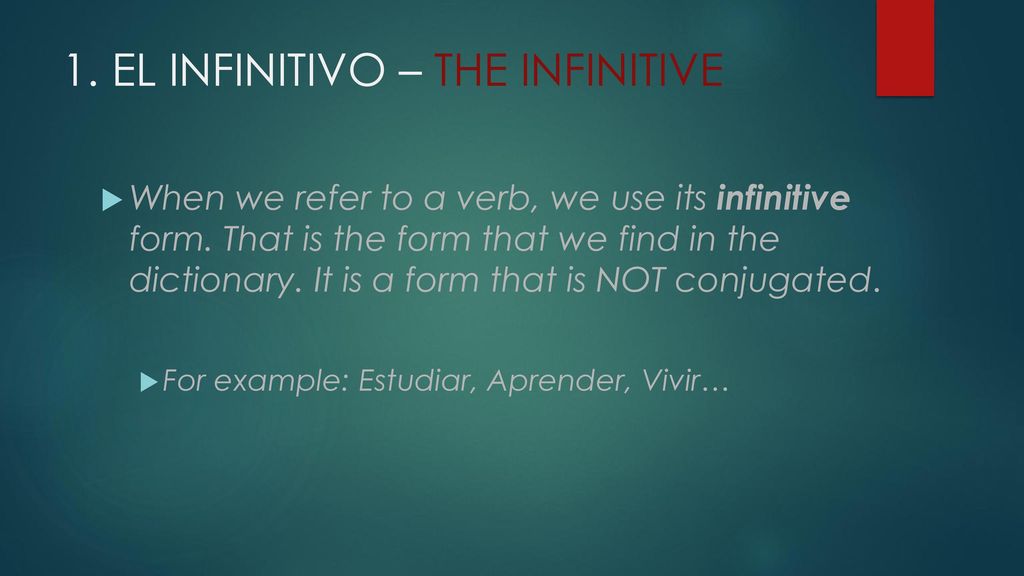 1. EL INFINITIVO – THE INFINITIVE

When we refer to a verb, we use its infinitive form. That is the form that we find in the dictionary. It is a form that is NOT conjugated.

For example: Estudiar, Aprender, Vivir…